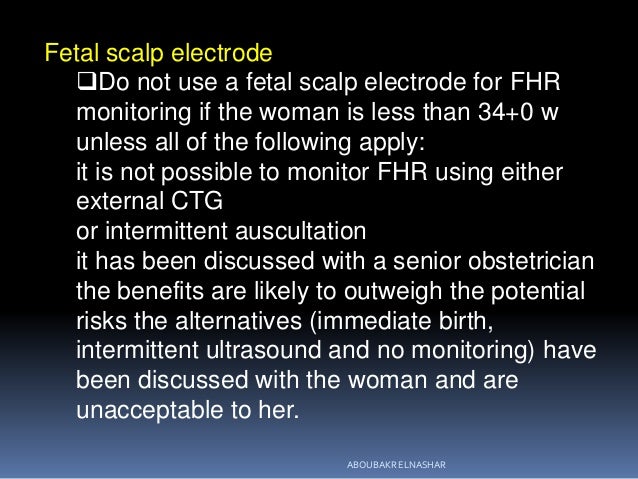 Fetal scalp electrode

❑Do not use a fetal scalp electrode for FHR monitoring if the woman is less than 34+0 w unless all of the following apply:
it is not possible to monitor FHR using either external CTG
or intermittent auscultation
it has been discussed with a senior obstetrician
the benefits are likely to outweigh the potential risks the alternatives (immediate birth, intermittent ultrasound and no monitoring) have been discussed with the woman and are unacceptable to her.

ABOUBAKR ELNASHAR